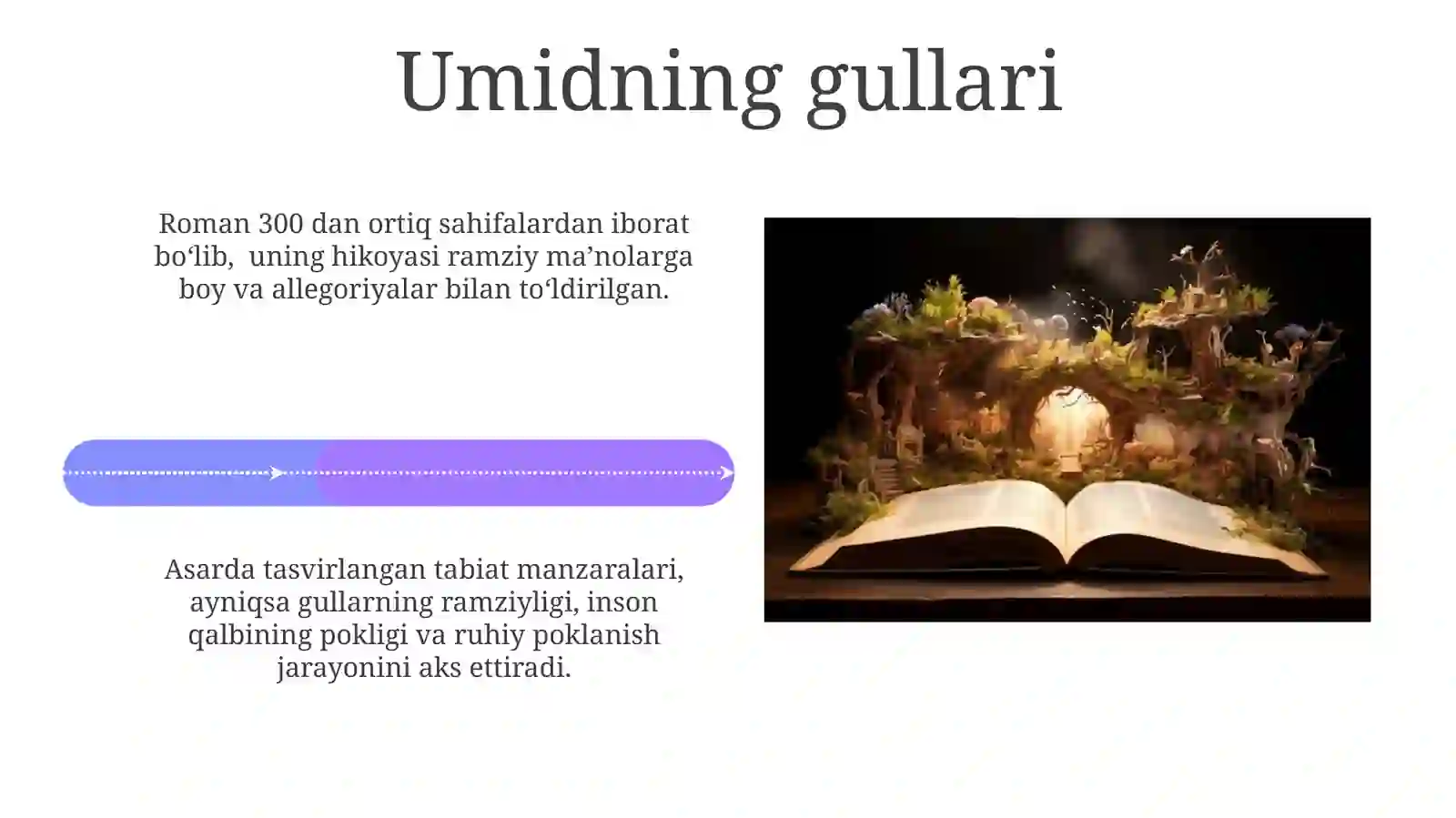 Umidning gullari

Roman 300 dan ortiq sahifalardan iborat boʻlib,  uning hikoyasi ramziy ma’nolarga boy va allegoriyalar bilan toʻldirilgan.

Asarda tasvirlangan tabiat manzaralari, ayniqsa gullarning ramziyligi, inson qalbining pokligi va ruhiy poklanish jarayonini aks ettiradi.